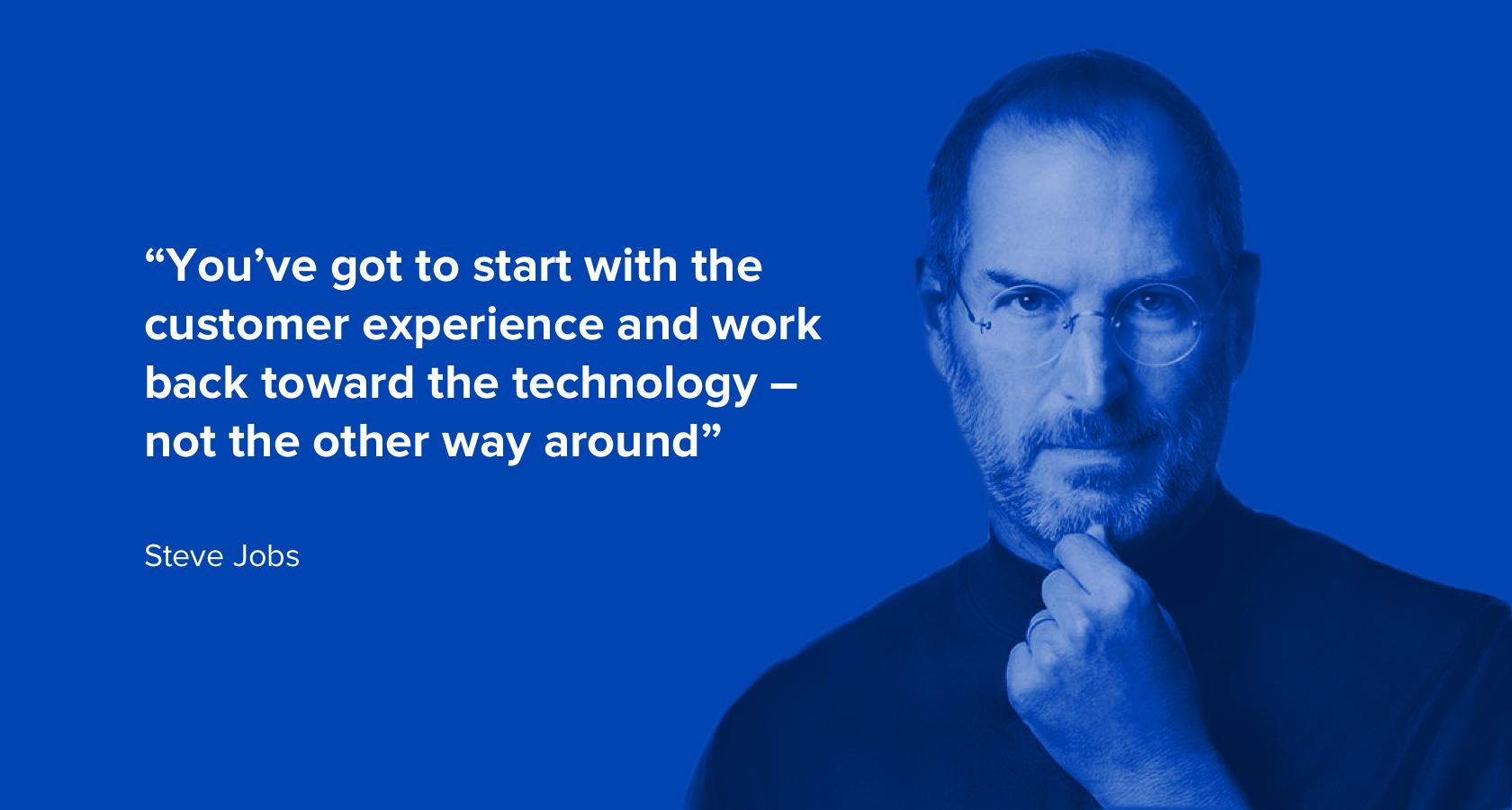 “You’ve got to start with the customer experience and work back toward the technology – not the other way around”

Steve Jobs